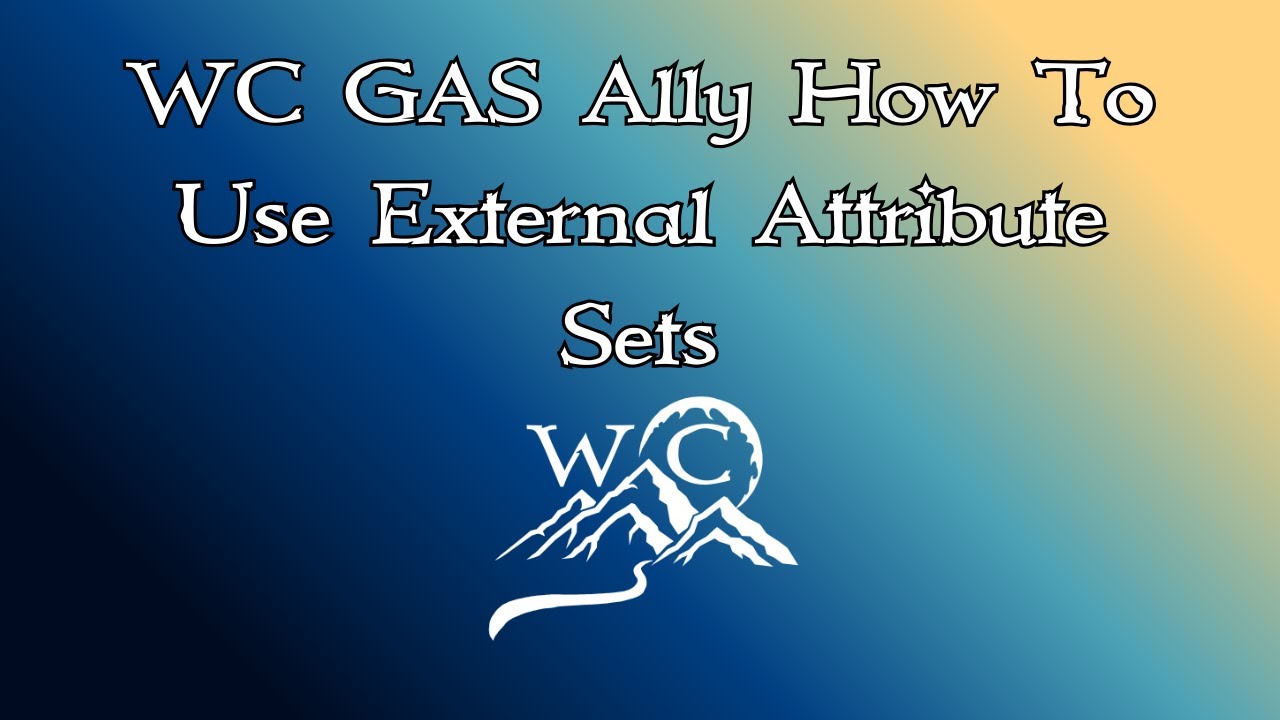 WC GAS Ally How To Use External Attribute Sets

WC